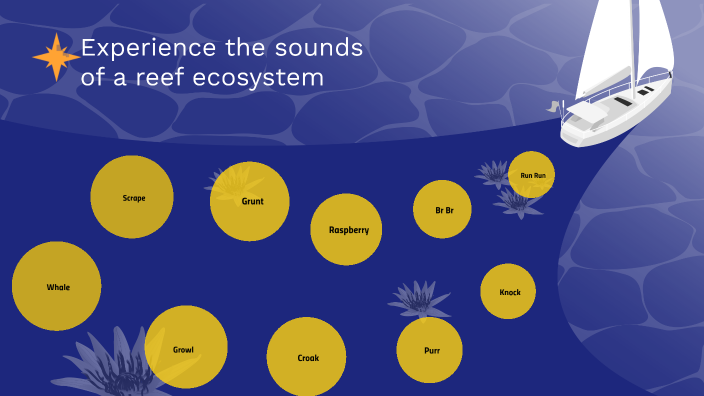 Experience the sounds of a reef ecosystem

Scrape

Grunt

Raspberry

Br Br

Run Run

Whale

Knock

Growl

Croak

Purr